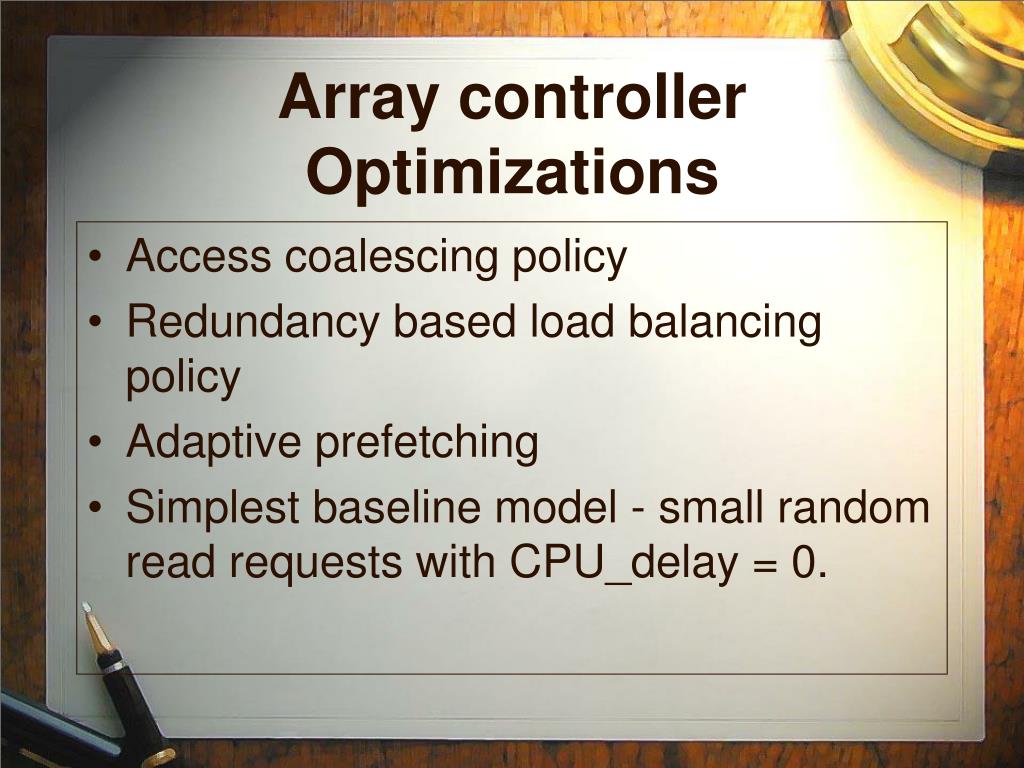 Array controller Optimizations

• Access coalescing policy
• Redundancy based load balancing policy
• Adaptive prefetching
• Simplest baseline model - small random read requests with CPU_delay = 0.